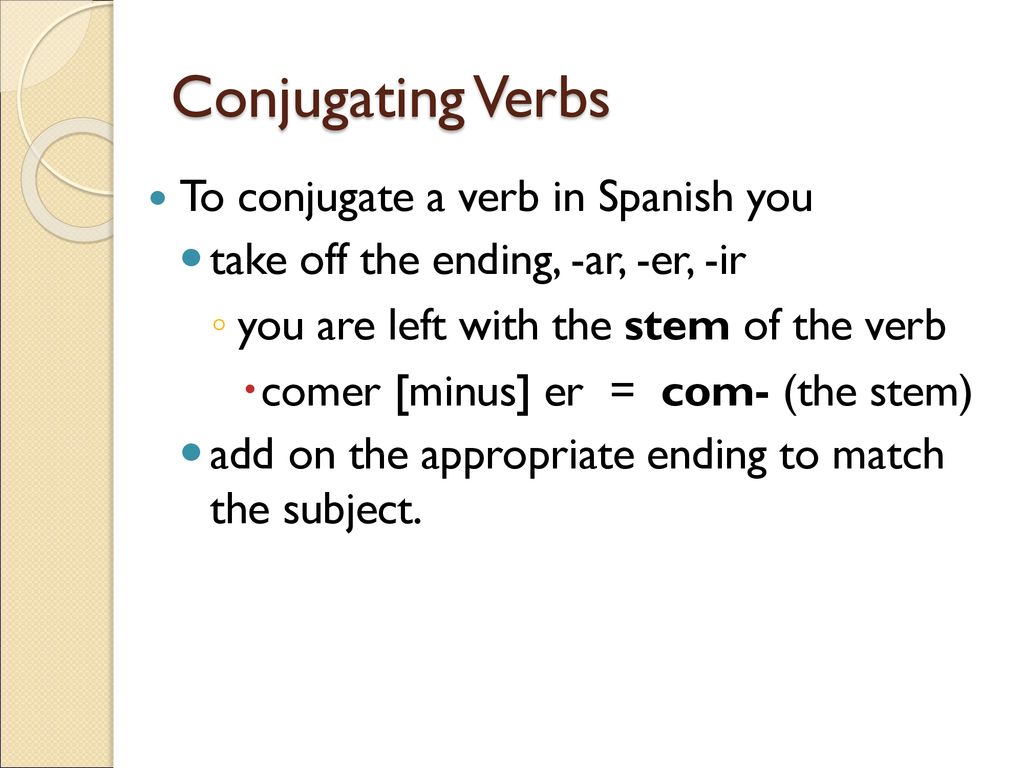 Conjugating Verbs

To conjugate a verb in Spanish you

take off the ending, -ar, -er, -ir

you are left with the stem of the verb

comer [minus] er = com- (the stem)

add on the appropriate ending to match the subject.